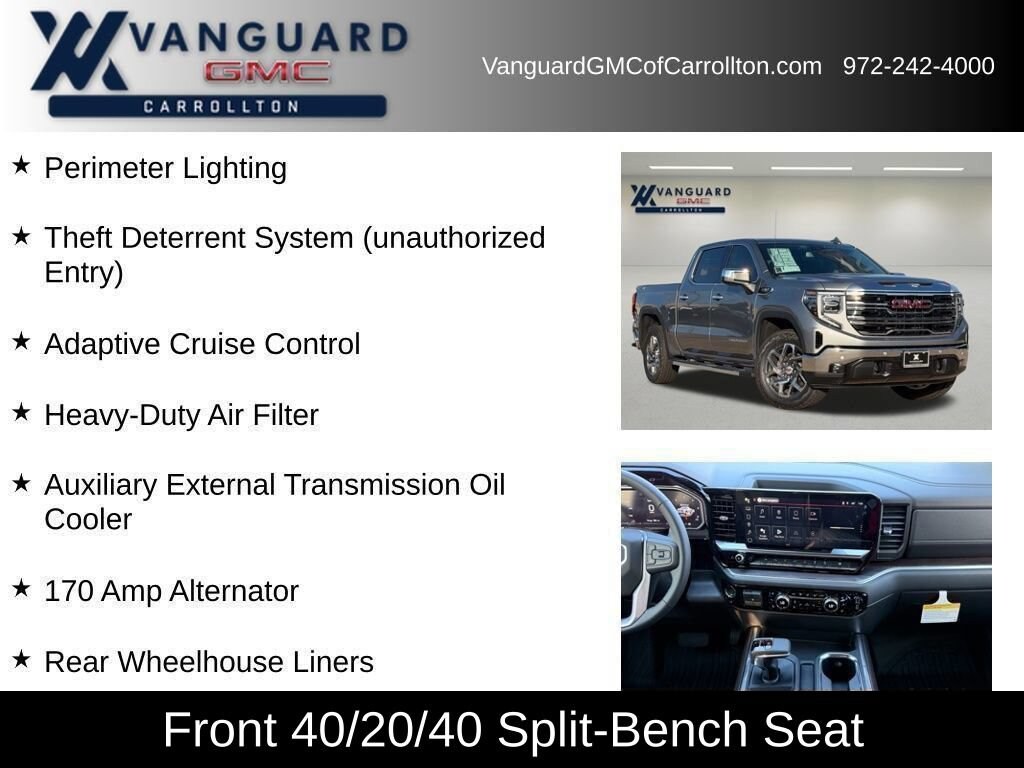 VANGUARD
GMC
CARROLLTON

VanguardGMCofCarrollton.com 972-242-4000

★ Perimeter Lighting

★ Theft Deterrent System (unauthorized Entry)

★ Adaptive Cruise Control

★ Heavy-Duty Air Filter

★ Auxiliary External Transmission Oil Cooler

★ 170 Amp Alternator

★ Rear Wheelhouse Liners

VANGUARD
GMC
CARROLLTON

GMC

Front 40/20/40 Split-Bench Seat